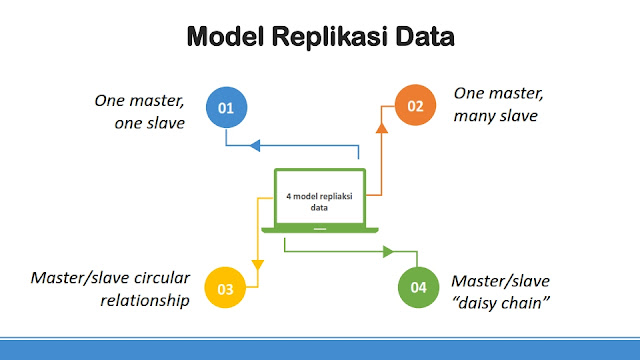 Model Replikasi Data

One master, one slave

01

02

One master, many slave

4 model repliaksi data

Master/slave circular relationship

03

04

Master/slave "daisy chain"